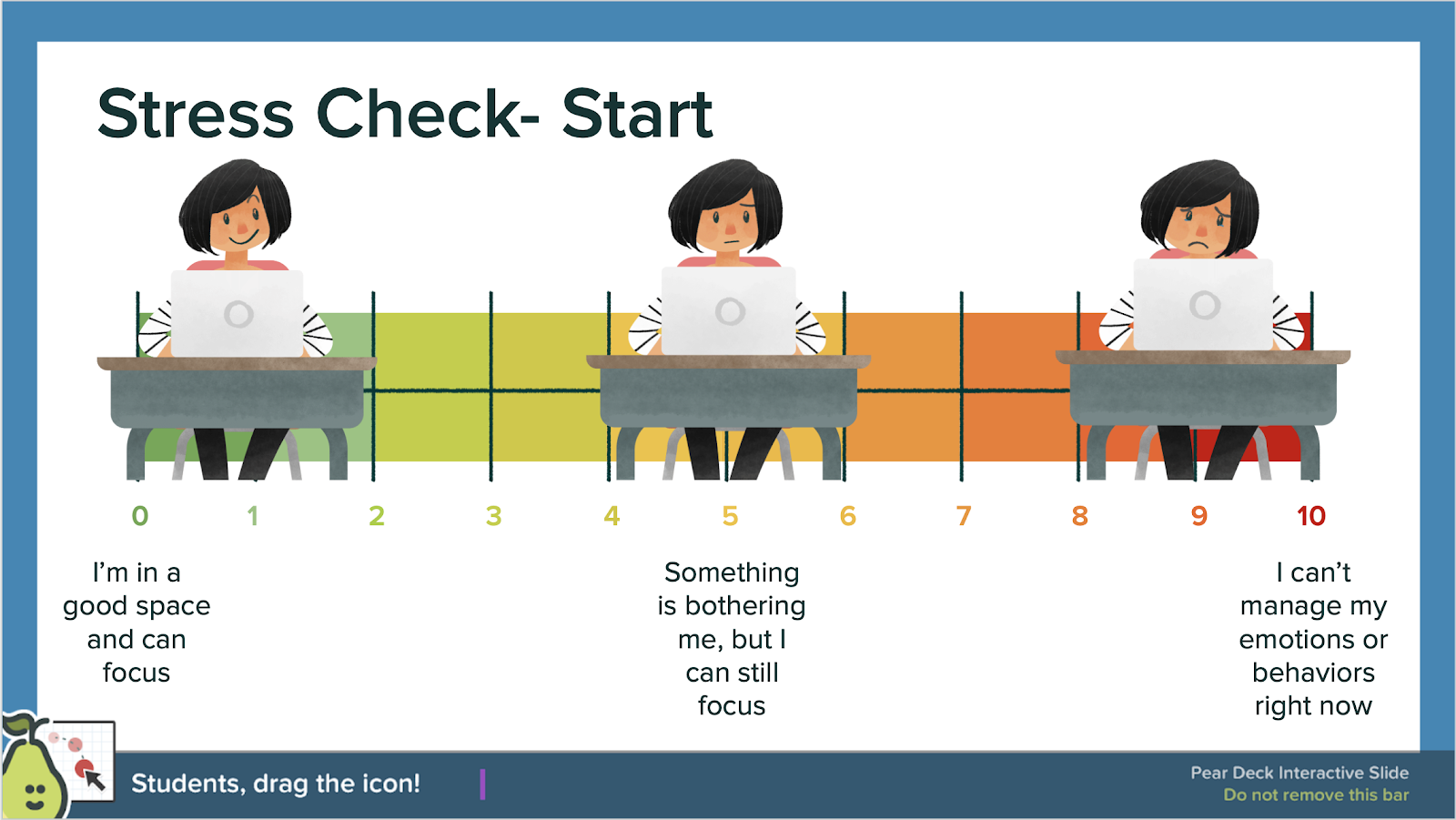 Stress Check- Start

0 1 2 3 4 5 6 7 8 9 10

I'm in a good space and can focus

Something is bothering me, but I can still focus

I can't manage my emotions or behaviors right now

Students, drag the icon!

Pear Deck Interactive Slide
Do not remove this bar